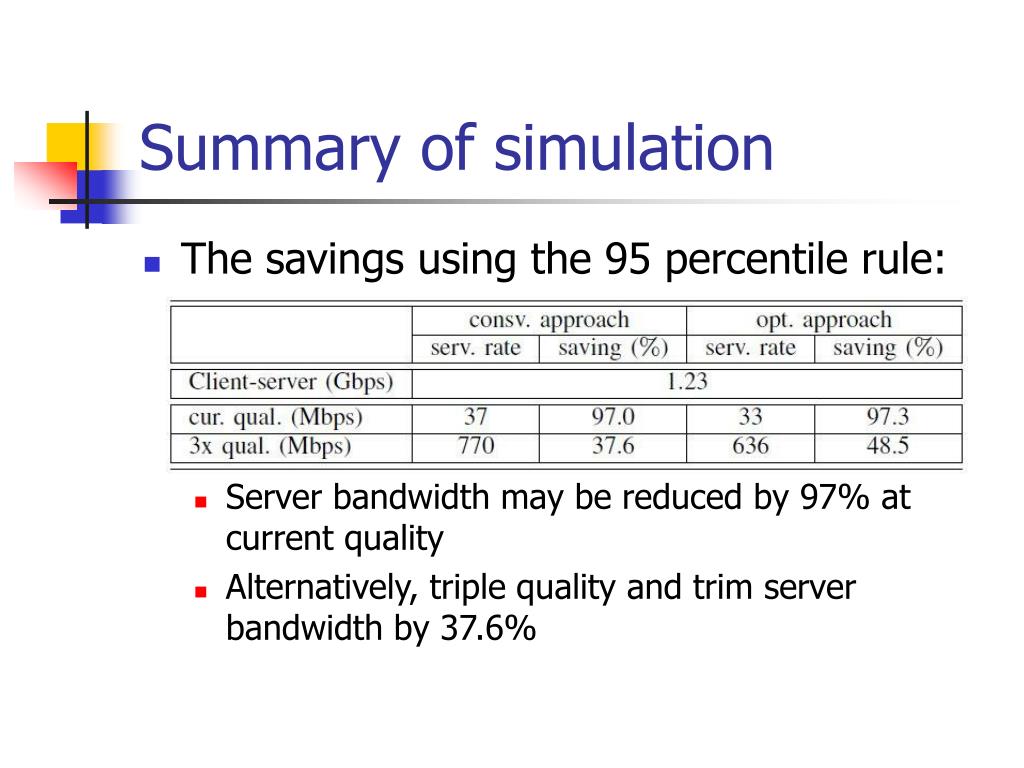 Summary of simulation

The savings using the 95 percentile rule:

| | consv. approach | | opt. approach | |
|---|---|---|---|---|
| | serv. rate | saving (%) | serv. rate | saving (%) |
| Client-server (Gbps) | 1.23 | | | |
| cur. qual. (Mbps) | 37 | 97.0 | 33 | 97.3 |
| 3x qual. (Mbps) | 770 | 37.6 | 636 | 48.5 |

Server bandwidth may be reduced by 97% at current quality

Alternatively, triple quality and trim server bandwidth by 37.6%